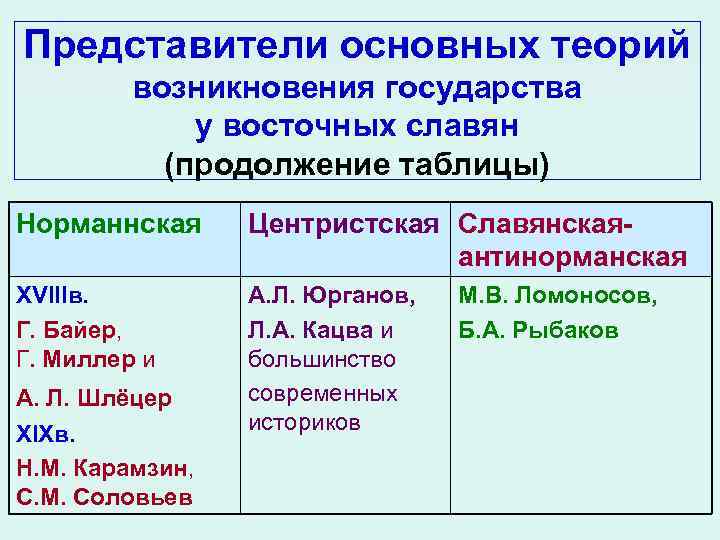 Представители основных теорий возникновения государства у восточных славян (продолжение таблицы)

| Норманнская | Центристская | Славянская-антинорманская |
|---|---|---|
| XVIIIв. Г. Байер, Г. Миллер и А. Л. Шлёцер XIXв. Н.М. Карамзин, С.М. Соловьев | А.Л. Юрганов, Л.А. Кацва и большинство современных историков | М.В. Ломоносов, Б.А. Рыбаков |